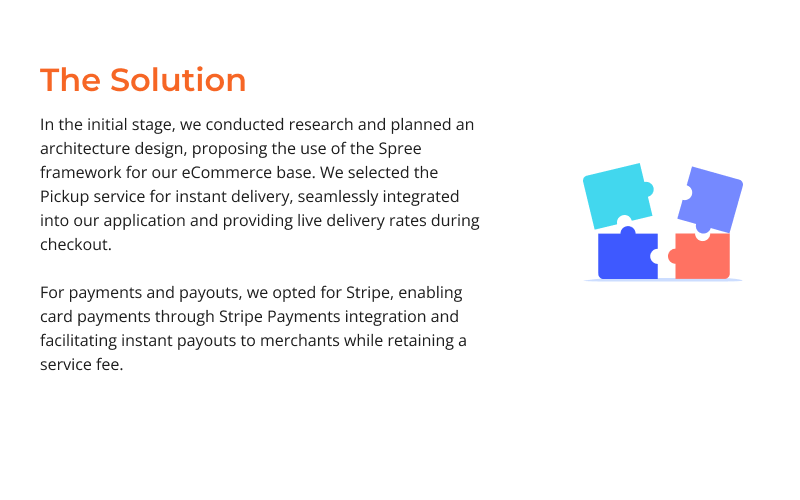 The Solution

In the initial stage, we conducted research and planned an architecture design, proposing the use of the Spree framework for our eCommerce base. We selected the Pickup service for instant delivery, seamlessly integrated into our application and providing live delivery rates during checkout.

For payments and payouts, we opted for Stripe, enabling card payments through Stripe Payments integration and facilitating instant payouts to merchants while retaining a service fee.